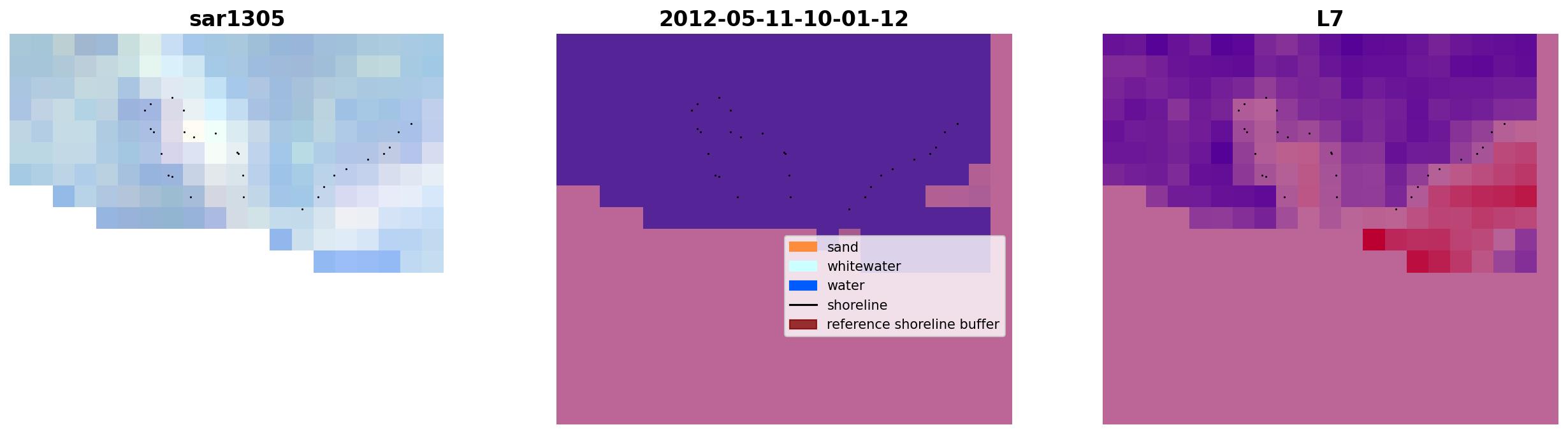 sar1305

2012-05-11-10-01-12

sand
whitewater
water
shoreline
reference shoreline buffer

L7